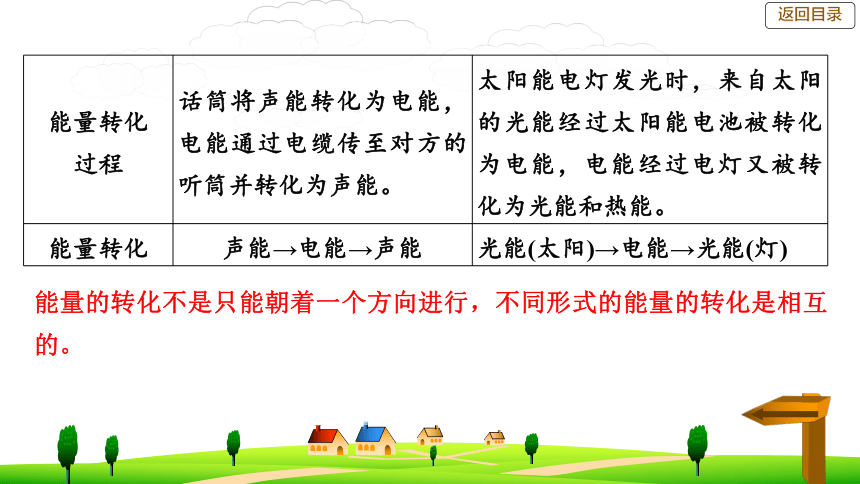 返回目录

| 能量转化过程 | 话筒将声能转化为电能，电能通过电缆传至对方的听筒并转化为声能。 | 太阳能电灯发光时，来自太阳的光能经过太阳能电池被转化为电能，电能经过电灯又被转化为光能和热能。 |
|---|---|---|
| 能量转化 | 声能→电能→声能 | 光能(太阳)→电能→光能(灯) |

能量的转化不是只能朝着一个方向进行，不同形式的能量的转化是相互的。